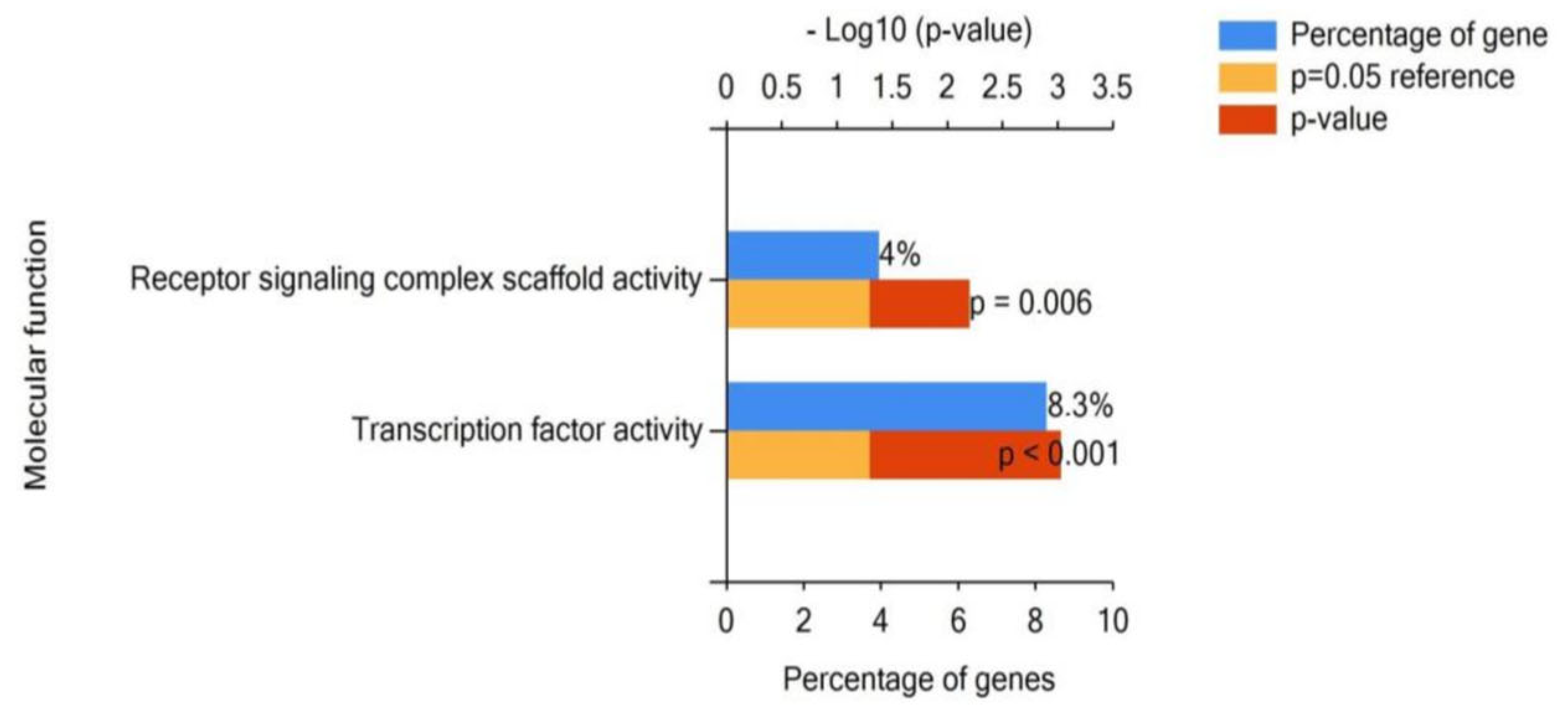 - Log10 (p-value)

0 0.5 1 1.5 2 2.5 3 3.5

Percentage of gene
p=0.05 reference
p-value

Molecular function

Receptor signaling complex scaffold activity

4%

p = 0.006

Transcription factor activity

8.3%

p < 0.001

0 2 4 6 8 10

Percentage of genes